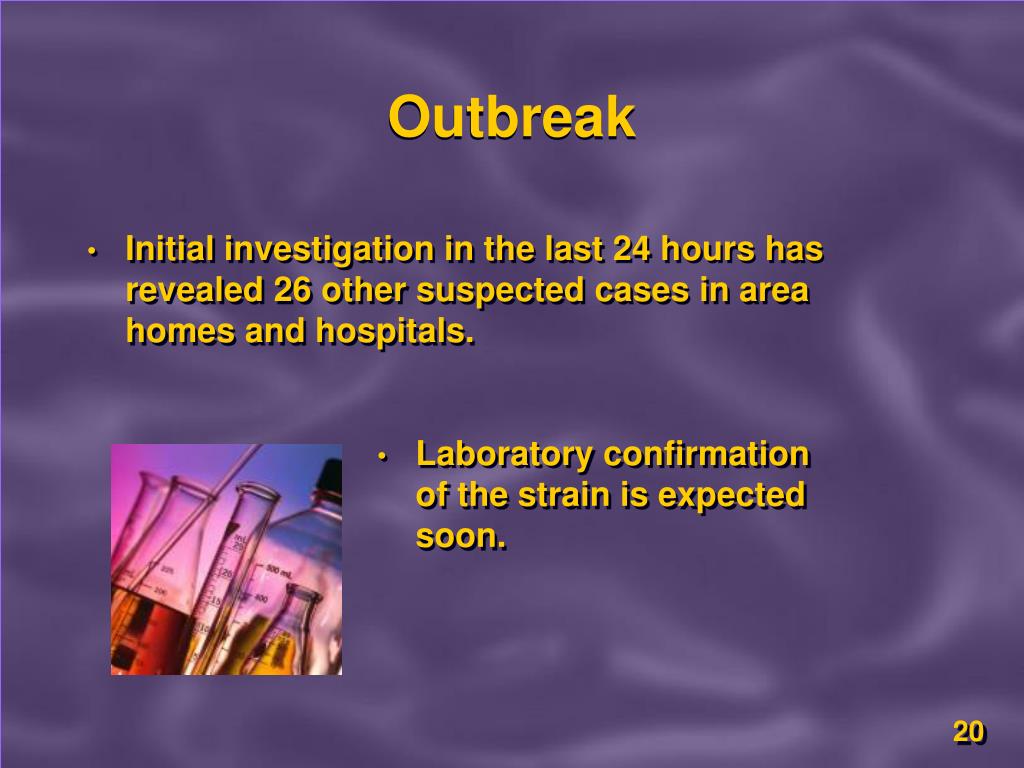 Outbreak

• Initial investigation in the last 24 hours has revealed 26 other suspected cases in area homes and hospitals.

• Laboratory confirmation of the strain is expected soon.

20